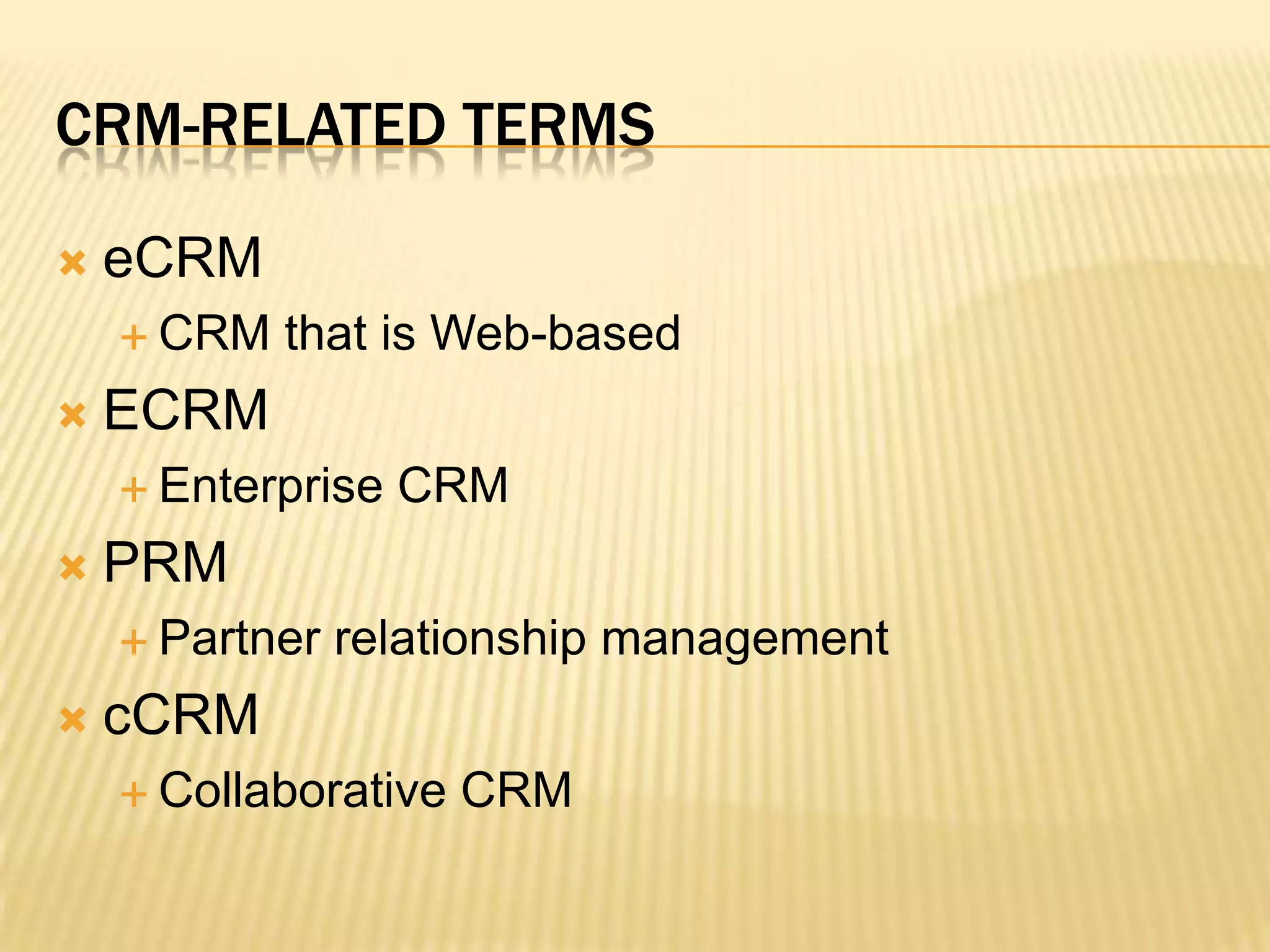 CRM-RELATED TERMS

eCRM
CRM that is Web-based
ECRM
Enterprise CRM
PRM
Partner relationship management
cCRM
Collaborative CRM